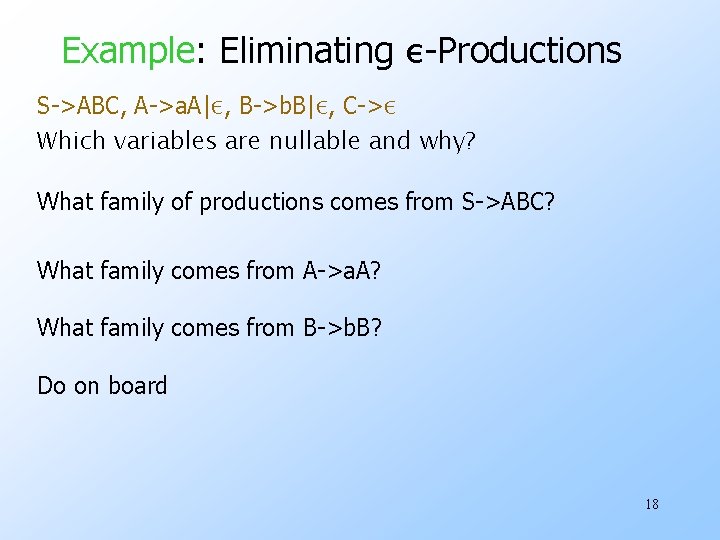 Example: Eliminating $\epsilon$-Productions

S->ABC, A->aA|$\epsilon$, B->bB|$\epsilon$, C->$\epsilon$
Which variables are nullable and why?

What family of productions comes from S->ABC?

What family comes from A->aA?

What family comes from B->bB?

Do on board

18